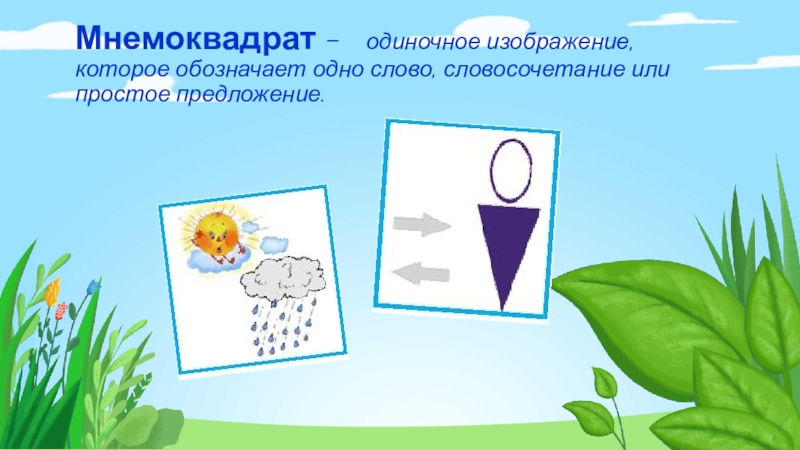 Мнемоквадрат – одиночное изображение, которое обозначает одно слово, словосочетание или простое предложение.